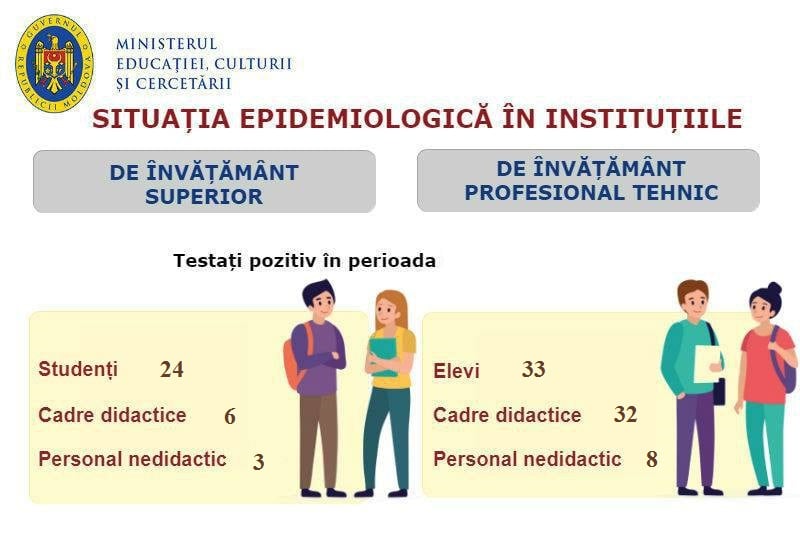 GUVERNUL REPUBLICII MOLDOVA

MINISTERUL
EDUCAȚIEI, CULTURII
ȘI CERCETĂRII

SITUAȚIA EPIDEMIOLOGICĂ ÎN INSTITUȚIILE

DE ÎNVĂȚĂMÂNT SUPERIOR

DE ÎNVĂȚĂMÂNT PROFESIONAL TEHNIC

Testați pozitiv în perioada

Studenți 24
Cadre didactice 6
Personal nedidactic 3

Elevi 33
Cadre didactice 32
Personal nedidactic 8